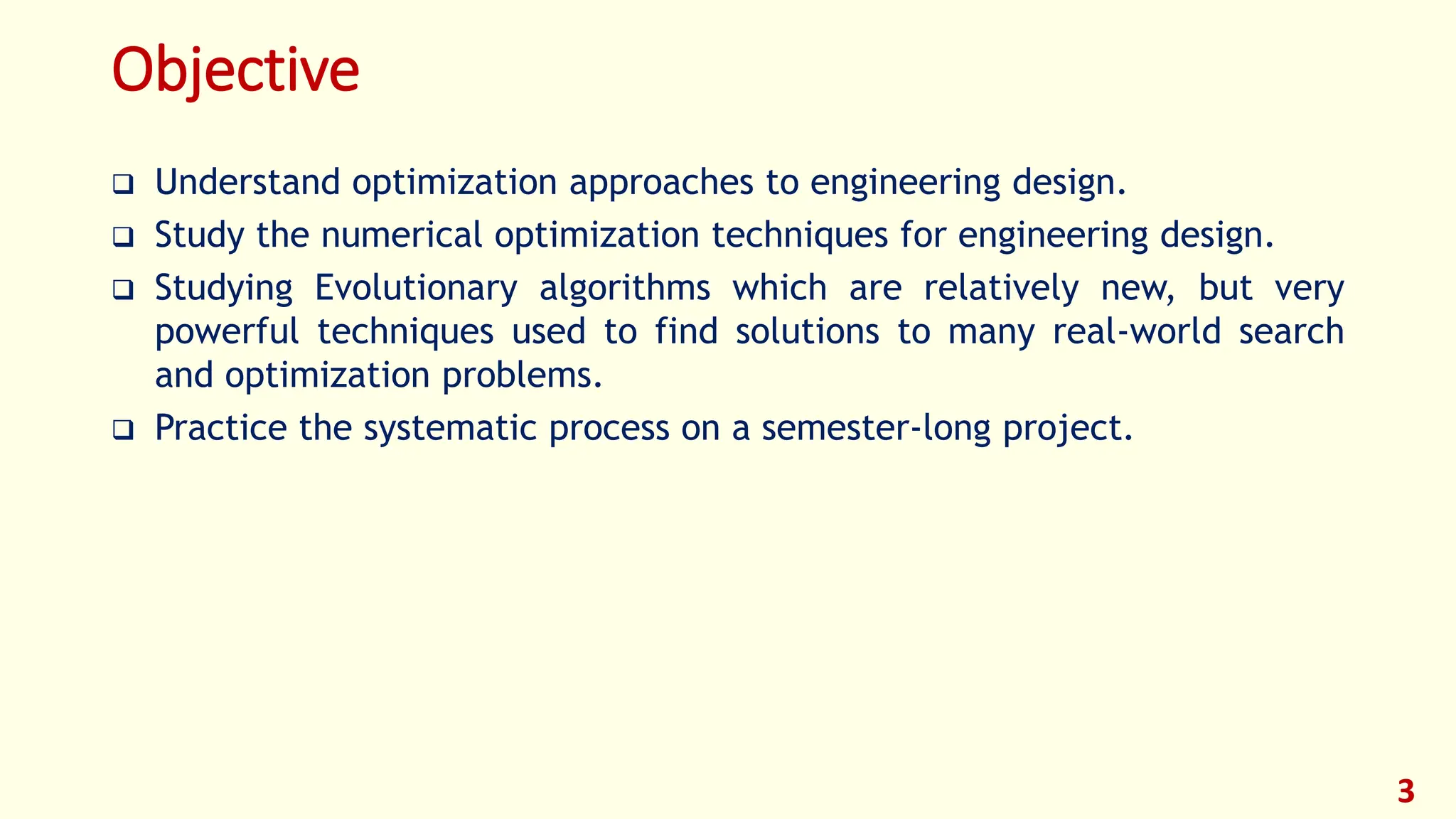 Objective

❑ Understand optimization approaches to engineering design.

❑ Study the numerical optimization techniques for engineering design.

❑ Studying Evolutionary algorithms which are relatively new, but very powerful techniques used to find solutions to many real-world search and optimization problems.

❑ Practice the systematic process on a semester-long project.

3